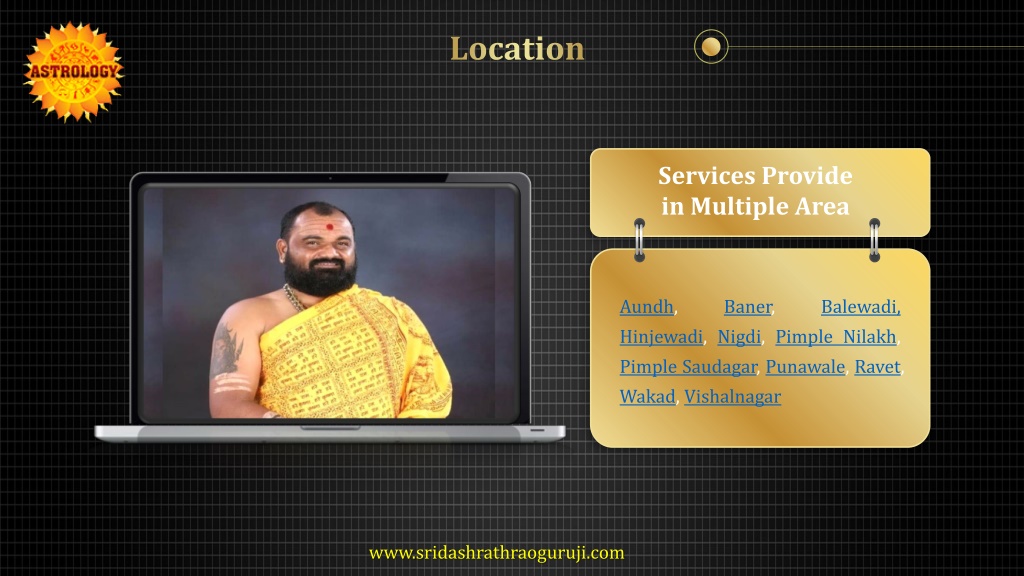 ASTROLOGY

Location

Services Provide in Multiple Area

Aundh, Baner, Balewadi, Hinjewadi, Nigdi, Pimple Nilakh, Pimple Saudagar, Punawale, Ravet, Wakad, Vishalnagar

www.sridashrathraoguruji.com